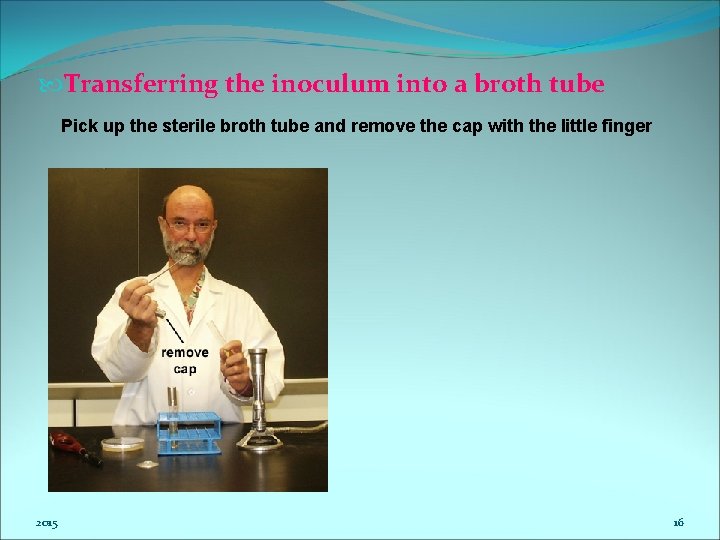 Transferring the inoculum into a broth tube

Pick up the sterile broth tube and remove the cap with the little finger

remove cap

2015

16